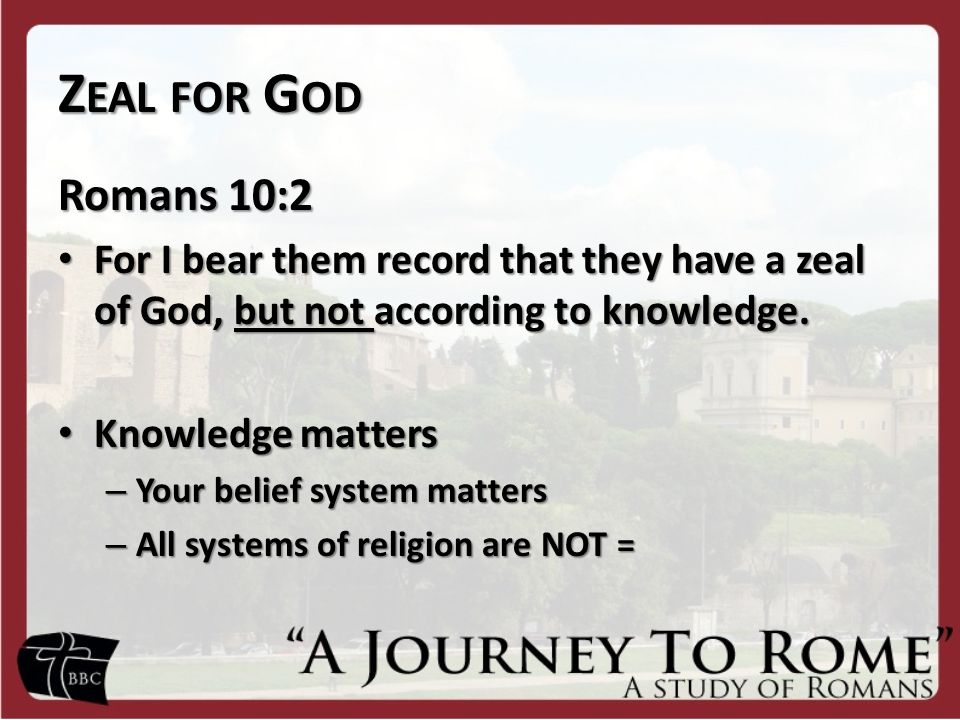 ZEAL FOR GOD

Romans 10:2

• For I bear them record that they have a zeal of God, but not according to knowledge.

• Knowledge matters
– Your belief system matters
– All systems of religion are NOT =

BBC

"A JOURNEY TO ROME"
A STUDY OF ROMANS